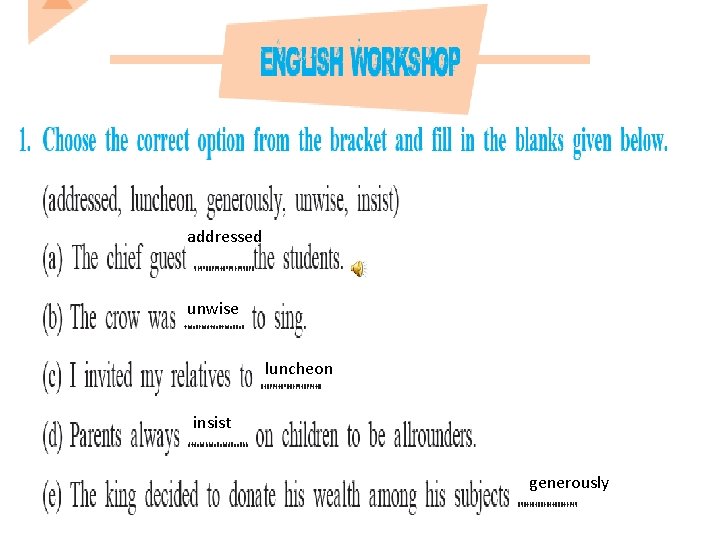 ENGLISH WORKSHOP

1. Choose the correct option from the bracket and fill in the blanks given below.

(addressed, luncheon, generously, unwise, insist)

(a) The chief guest addressed the students.

(b) The crow was unwise to sing.

(c) I invited my relatives to luncheon

(d) Parents always insist on children to be allrounders.

(e) The king decided to donate his wealth among his subjects generously